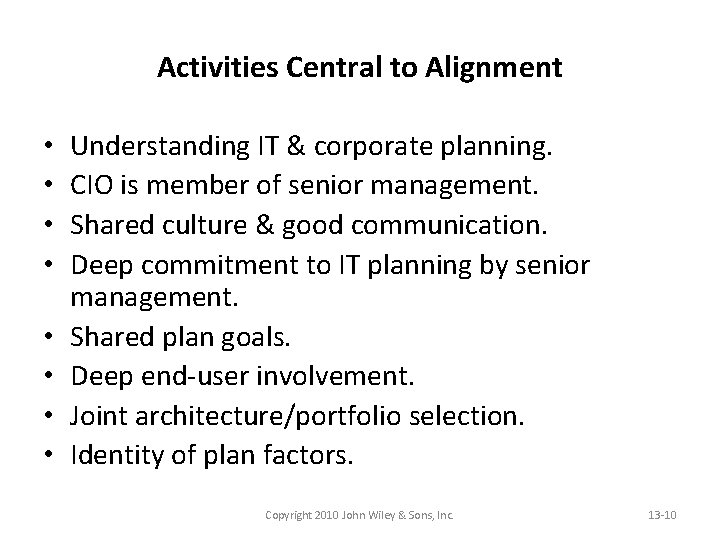 Activities Central to Alignment

• Understanding IT & corporate planning.
• CIO is member of senior management.
• Shared culture & good communication.
• Deep commitment to IT planning by senior management.
• Shared plan goals.
• Deep end-user involvement.
• Joint architecture/portfolio selection.
• Identity of plan factors.

Copyright 2010 John Wiley & Sons, Inc.

13-10